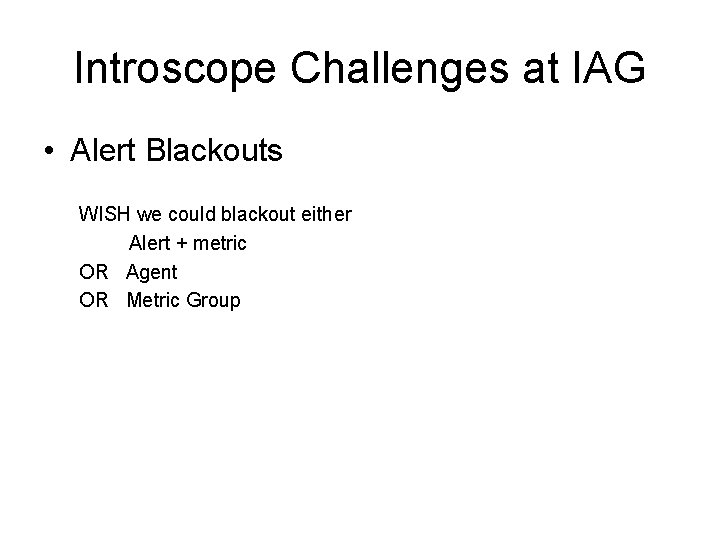 Introscope Challenges at IAG

• Alert Blackouts

WISH we could blackout either
Alert + metric
OR Agent
OR Metric Group